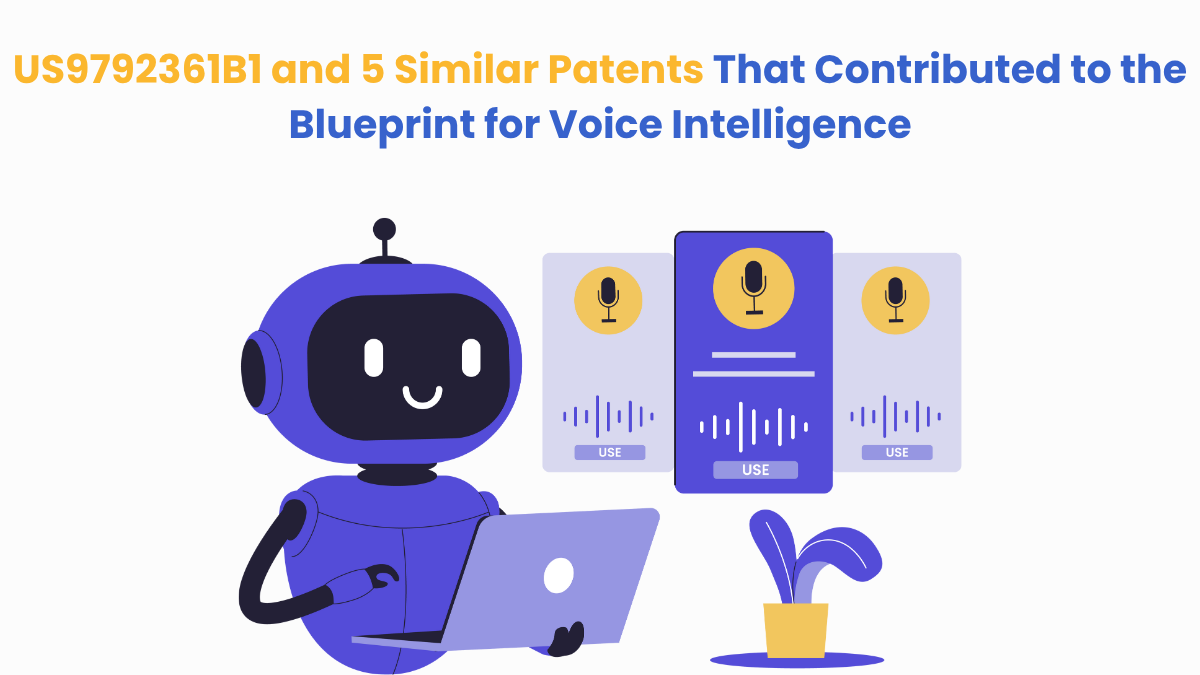 US9792361B1 and 5 Similar Patents That Contributed to the Blueprint for Voice Intelligence

USE

USE

USE